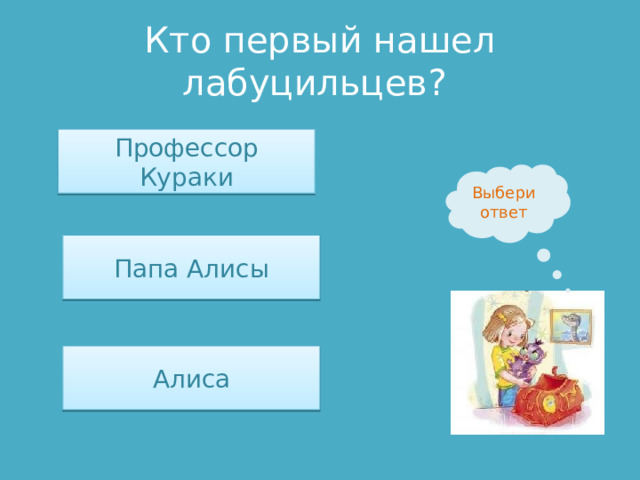 Кто первый нашел лабуцильцев?

Профессор Кураки

Папа Алисы

Алиса

Выбери ответ